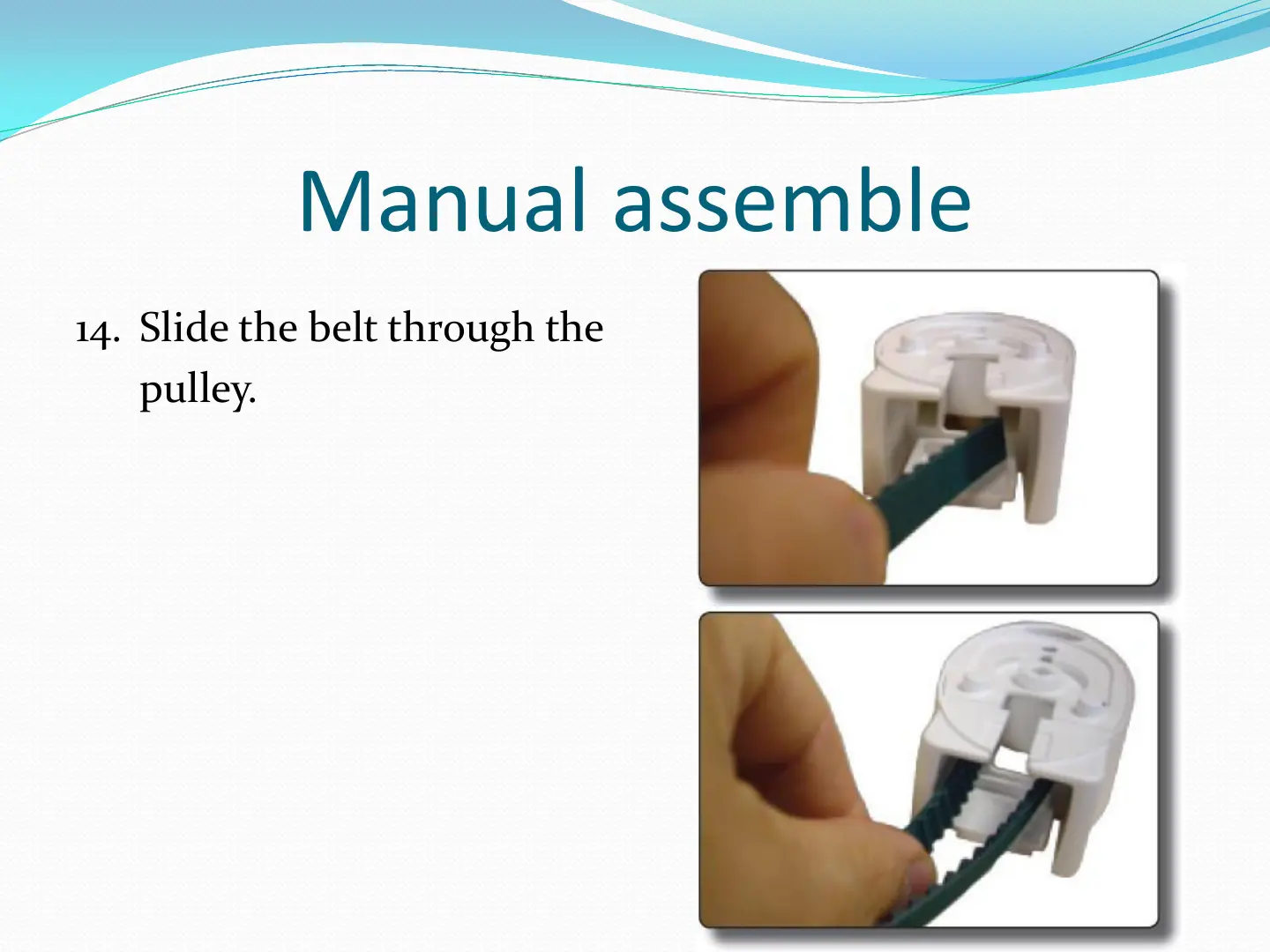 Manual assemble

14. Slide the belt through the pulley.